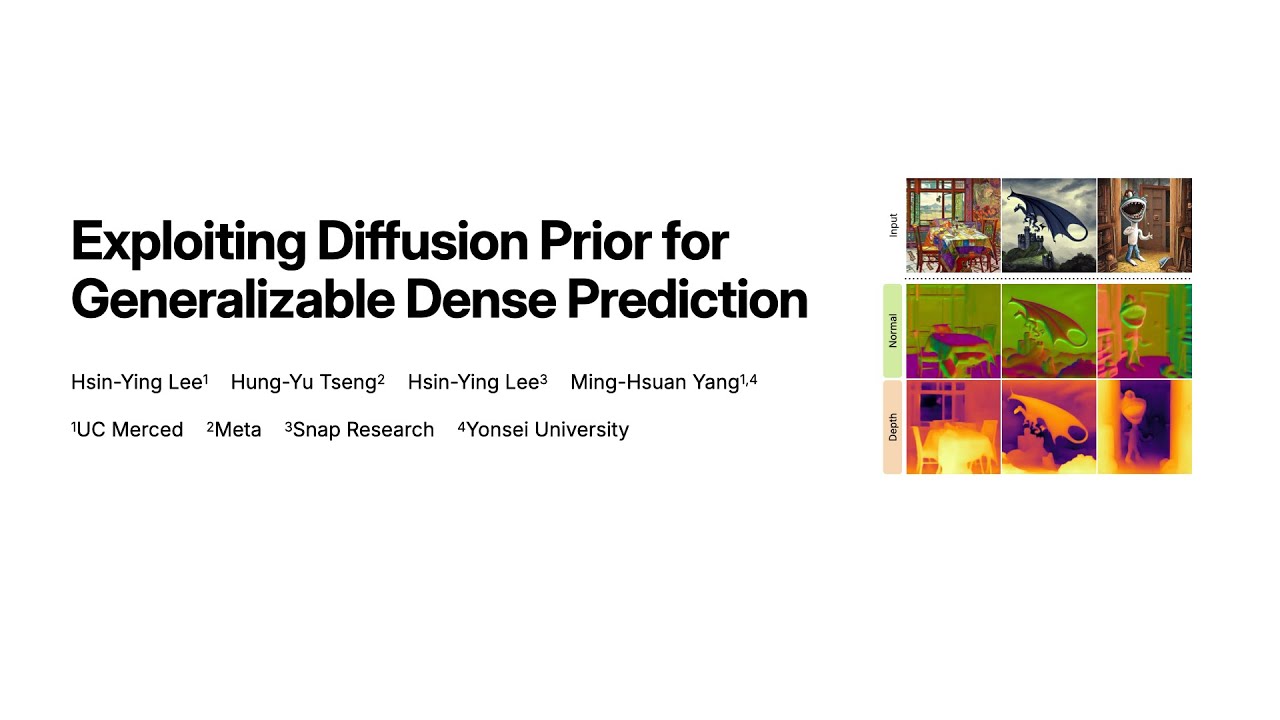 Exploiting Diffusion Prior for Generalizable Dense Prediction

Hsin-Ying Lee$^1$ Hung-Yu Tseng$^2$ Hsin-Ying Lee$^3$ Ming-Hsuan Yang$^{1,4}$

$^1$UC Merced $^2$Meta $^3$Snap Research $^4$Yonsei University

Input

Normal

Depth